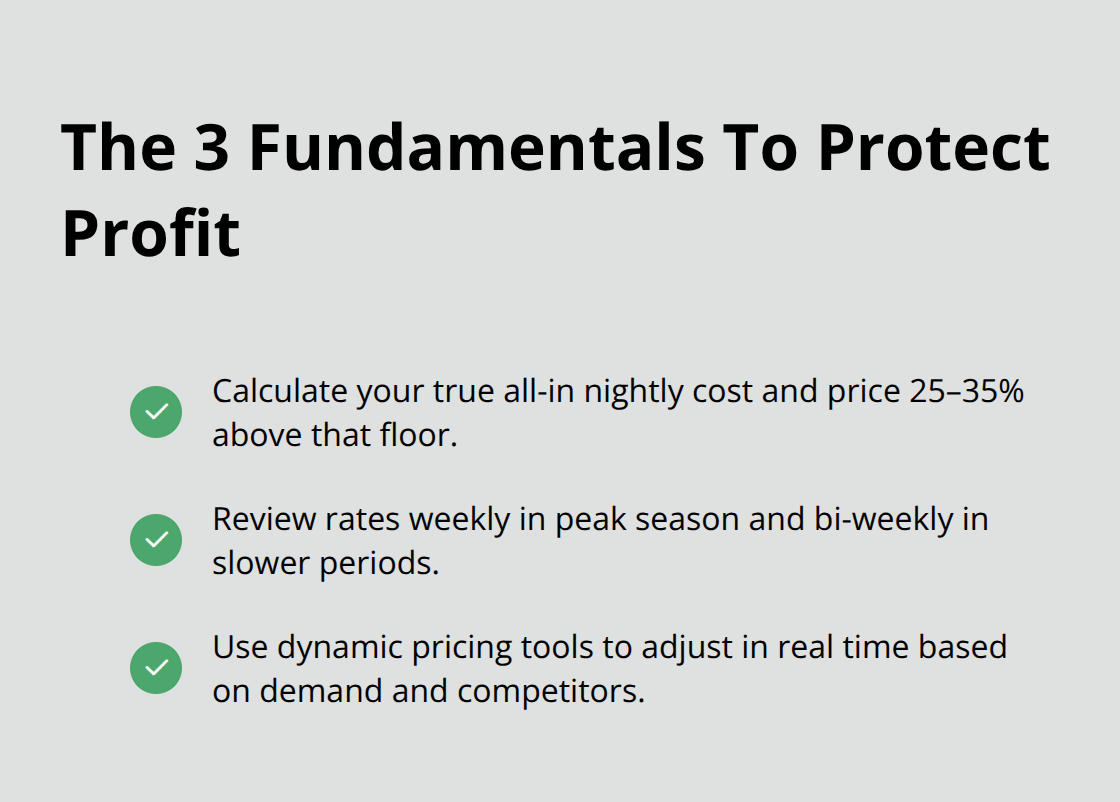 The 3 Fundamentals To Protect Profit

Calculate your true all-in nightly cost and price 25–35% above that floor.

Review rates weekly in peak season and bi-weekly in slower periods.

Use dynamic pricing tools to adjust in real time based on demand and competitors.